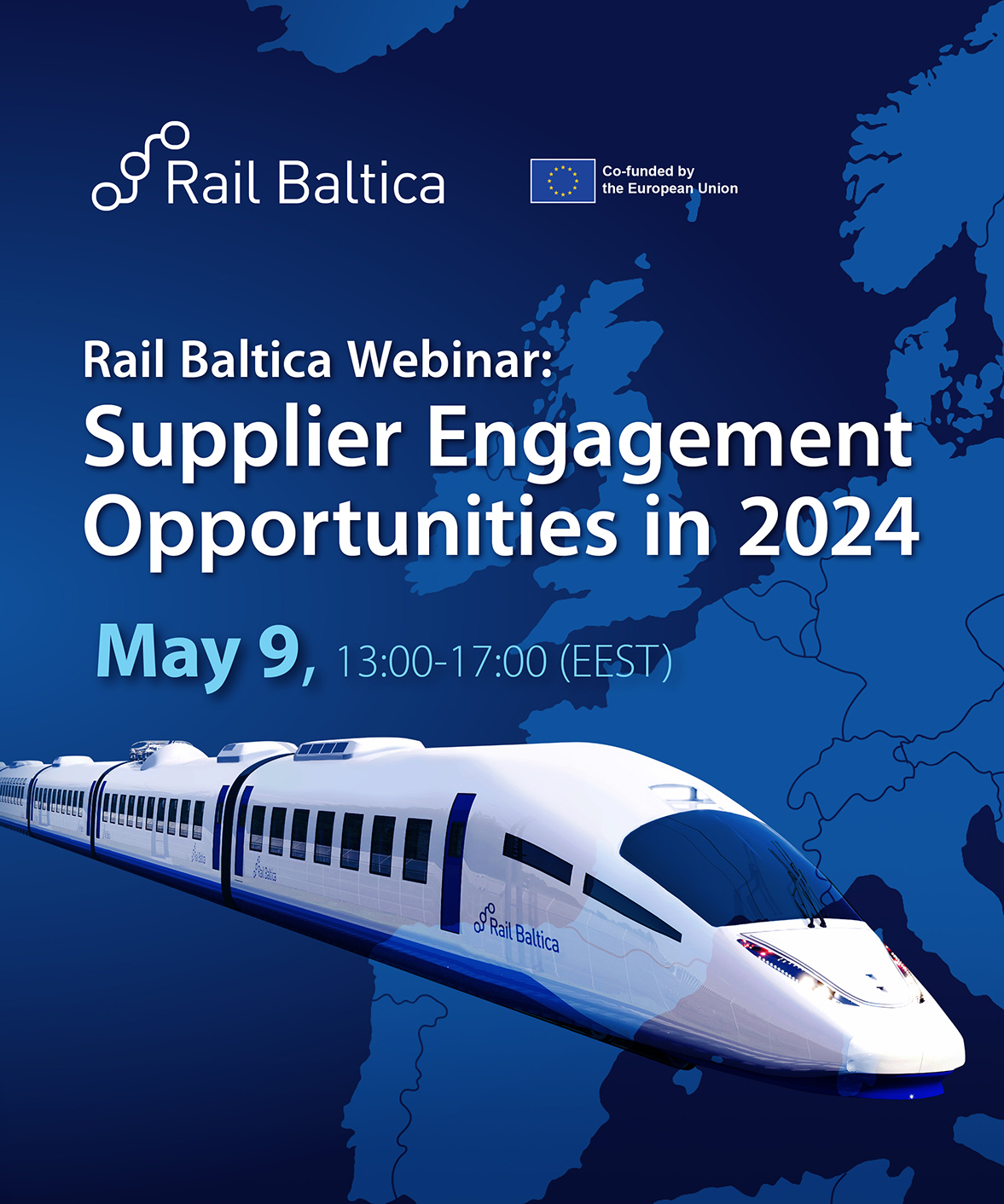 Rail Baltica

Co-funded by the European Union

Rail Baltica Webinar:
Supplier Engagement Opportunities in 2024

May 9, 13:00-17:00 (EEST)

Rail Baltica

Rail Baltica

Rail Baltica